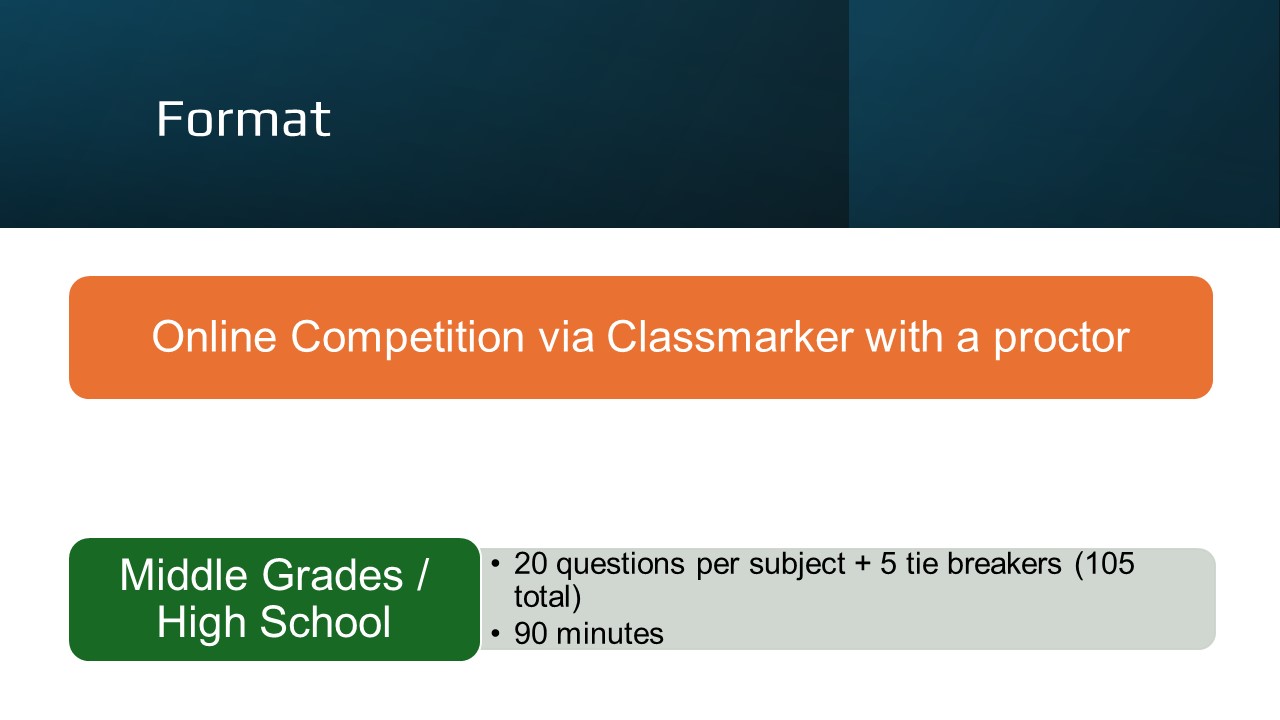 Format

Online Competition via Classmarker with a proctor

Middle Grades / High School

• 20 questions per subject + 5 tie breakers (105 total)
• 90 minutes